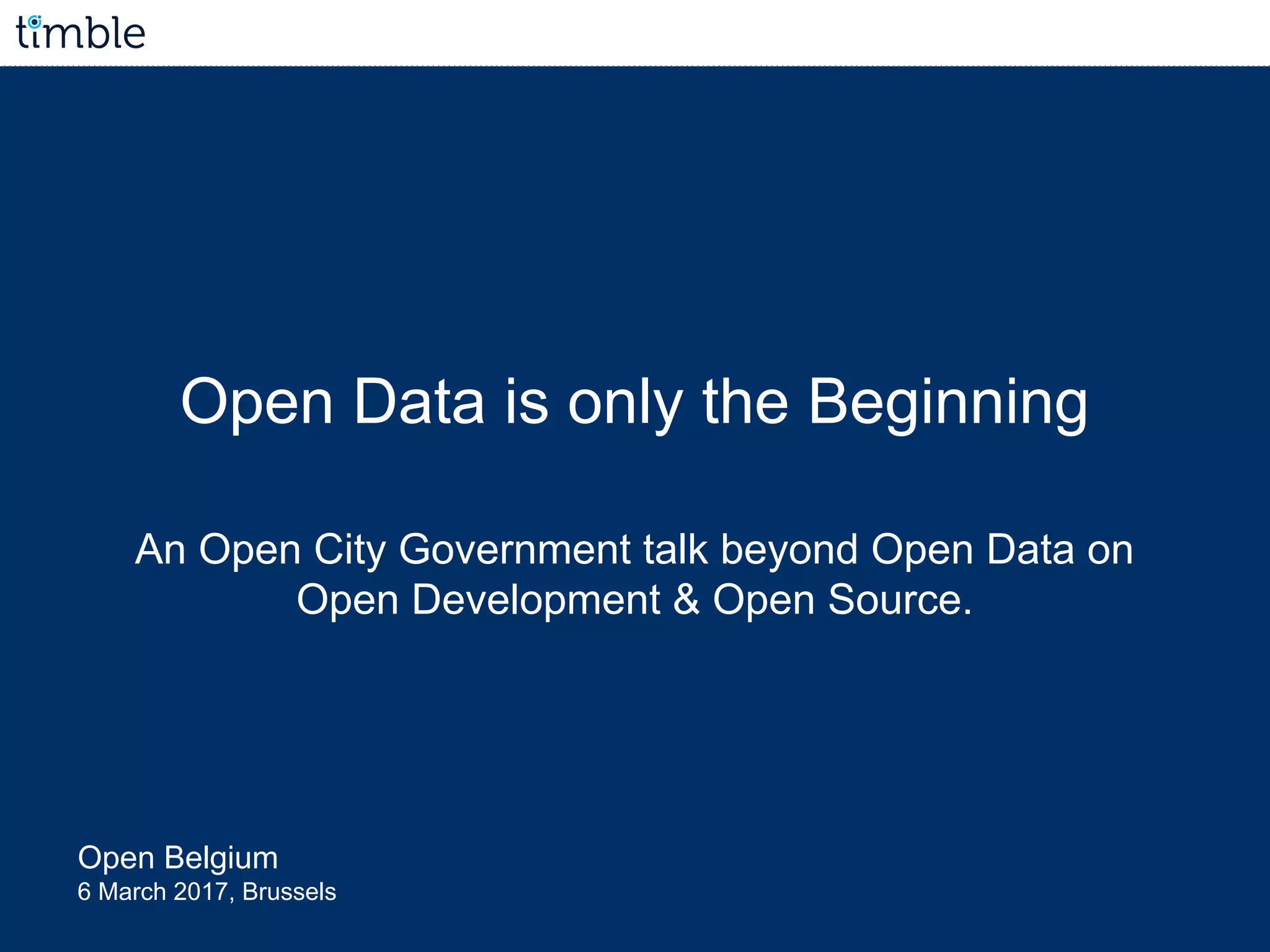 timble

Open Data is only the Beginning

An Open City Government talk beyond Open Data on Open Development & Open Source.

Open Belgium
6 March 2017, Brussels